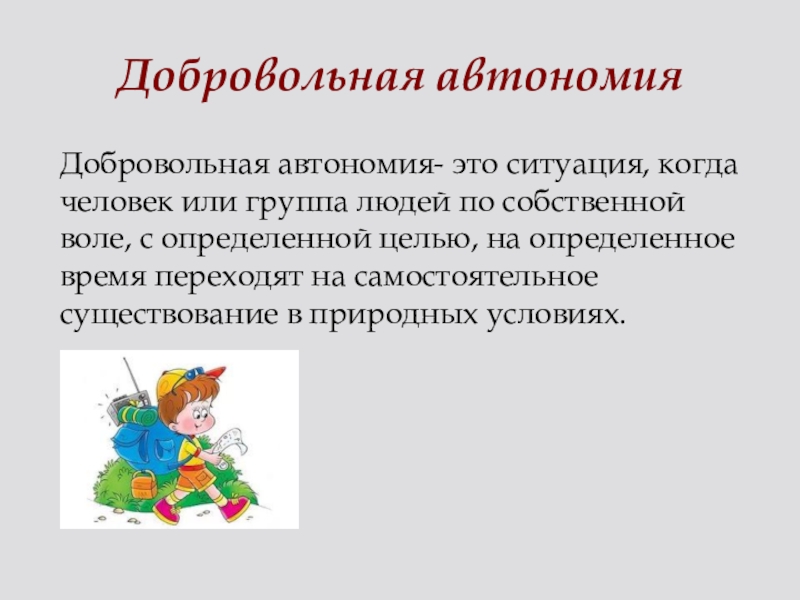 Добровольная автономия

Добровольная автономия- это ситуация, когда человек или группа людей по собственной воле, с определенной целью, на определенное время переходят на самостоятельное существование в природных условиях.